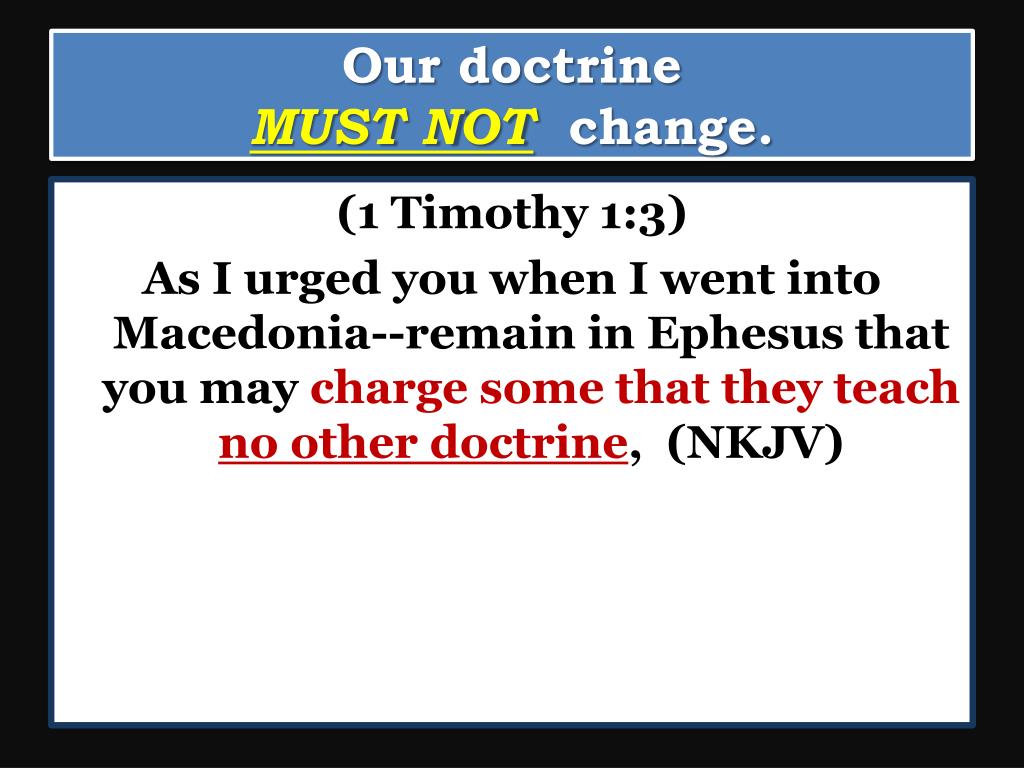 Our doctrine
MUST NOT change.

(1 Timothy 1:3)

As I urged you when I went into Macedonia--remain in Ephesus that you may charge some that they teach no other doctrine, (NKJV)